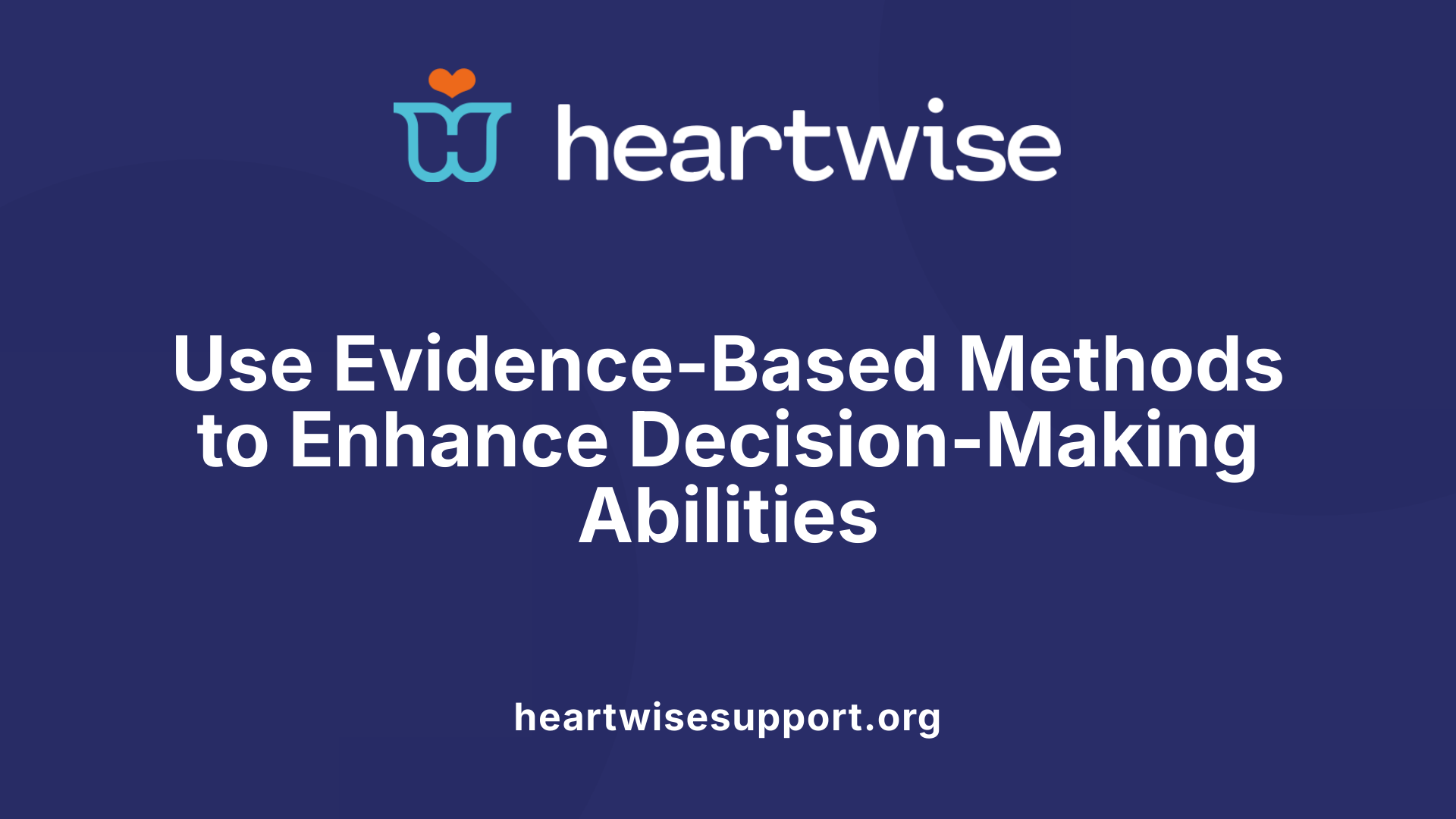 heartwise

Use Evidence-Based Methods to Enhance Decision-Making Abilities

heartwisesupport.org